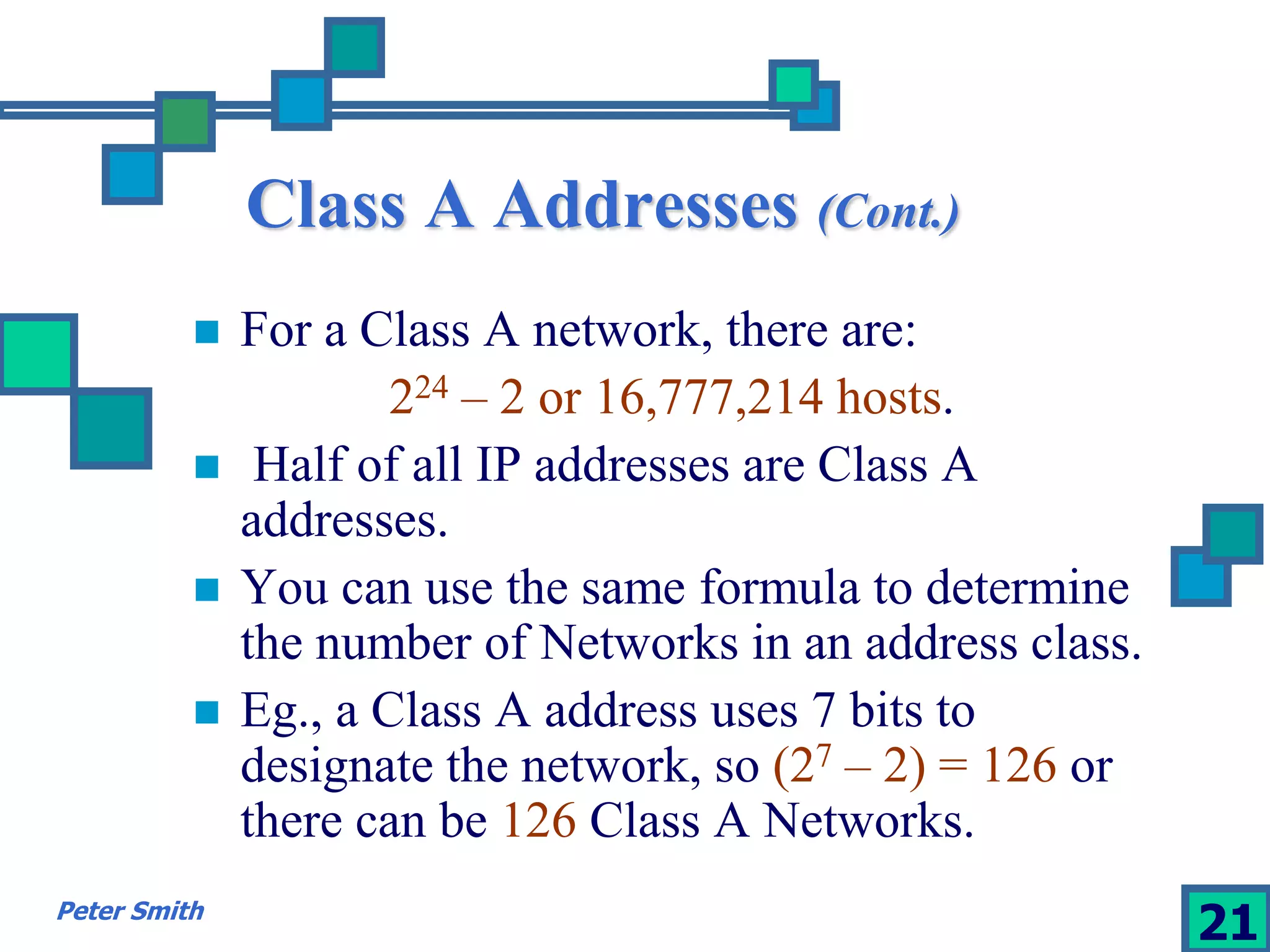 Class A Addresses (Cont.)

For a Class A network, there are:

$2^{24} – 2$ or 16,777,214 hosts.

Half of all IP addresses are Class A addresses.

You can use the same formula to determine the number of Networks in an address class.

Eg., a Class A address uses 7 bits to designate the network, so $(2^7 – 2) = 126$ or there can be 126 Class A Networks.

Peter Smith

21